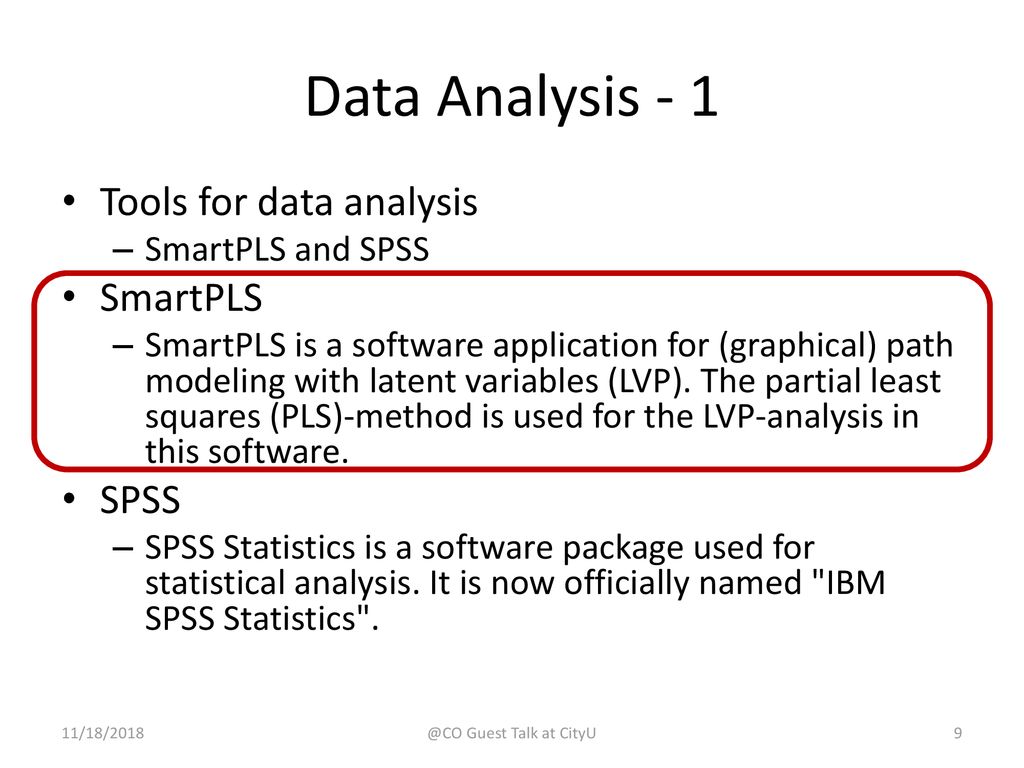 Data Analysis - 1

• Tools for data analysis
– SmartPLS and SPSS

• SmartPLS
– SmartPLS is a software application for (graphical) path modeling with latent variables (LVP). The partial least squares (PLS)-method is used for the LVP-analysis in this software.

• SPSS
– SPSS Statistics is a software package used for statistical analysis. It is now officially named "IBM SPSS Statistics".

11/18/2018

@CO Guest Talk at CityU

9